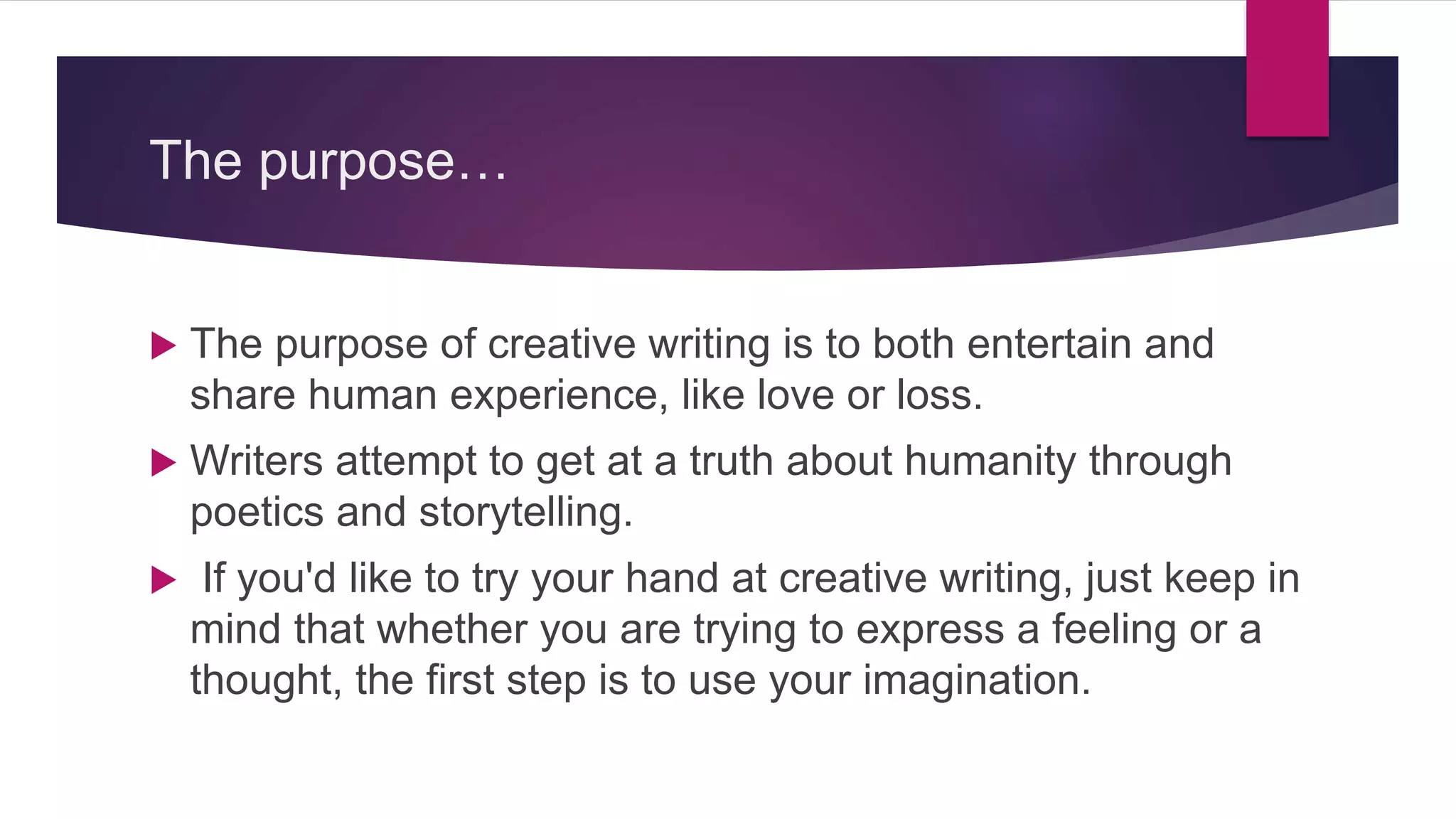 The purpose…

▶ The purpose of creative writing is to both entertain and share human experience, like love or loss.

▶ Writers attempt to get at a truth about humanity through poetics and storytelling.

▶ If you'd like to try your hand at creative writing, just keep in mind that whether you are trying to express a feeling or a thought, the first step is to use your imagination.